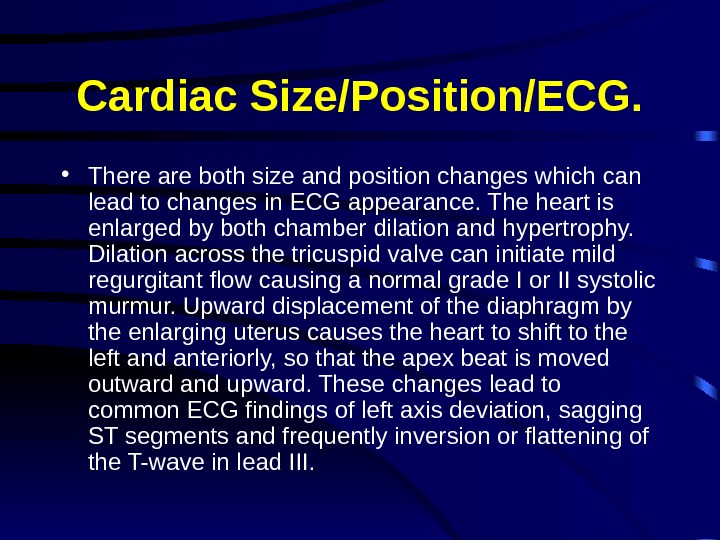 Cardiac Size/Position/ECG.

• There are both size and position changes which can lead to changes in ECG appearance. The heart is enlarged by both chamber dilation and hypertrophy. Dilation across the tricuspid valve can initiate mild regurgitant flow causing a normal grade I or II systolic murmur. Upward displacement of the diaphragm by the enlarging uterus causes the heart to shift to the left and anteriorly, so that the apex beat is moved outward and upward. These changes lead to common ECG findings of left axis deviation, sagging ST segments and frequently inversion or flattening of the T-wave in lead III.